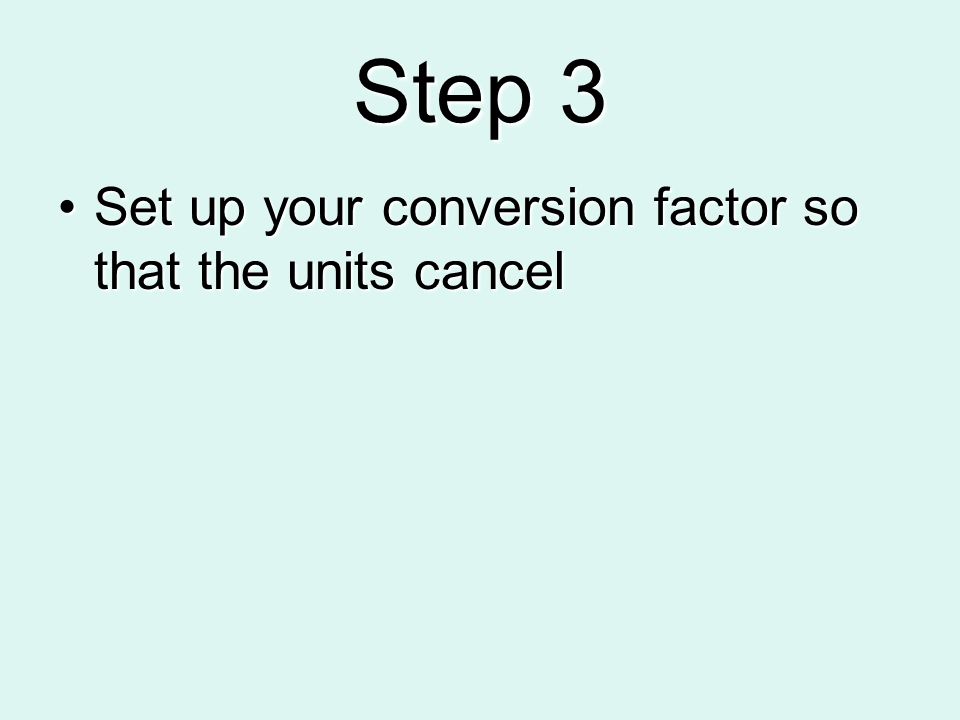 Step 3

• Set up your conversion factor so that the units cancel